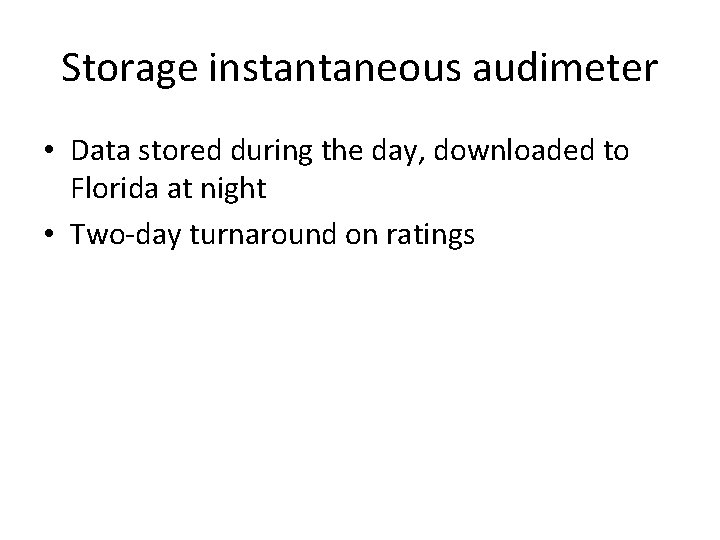 Storage instantaneous audimeter

• Data stored during the day, downloaded to Florida at night
• Two-day turnaround on ratings